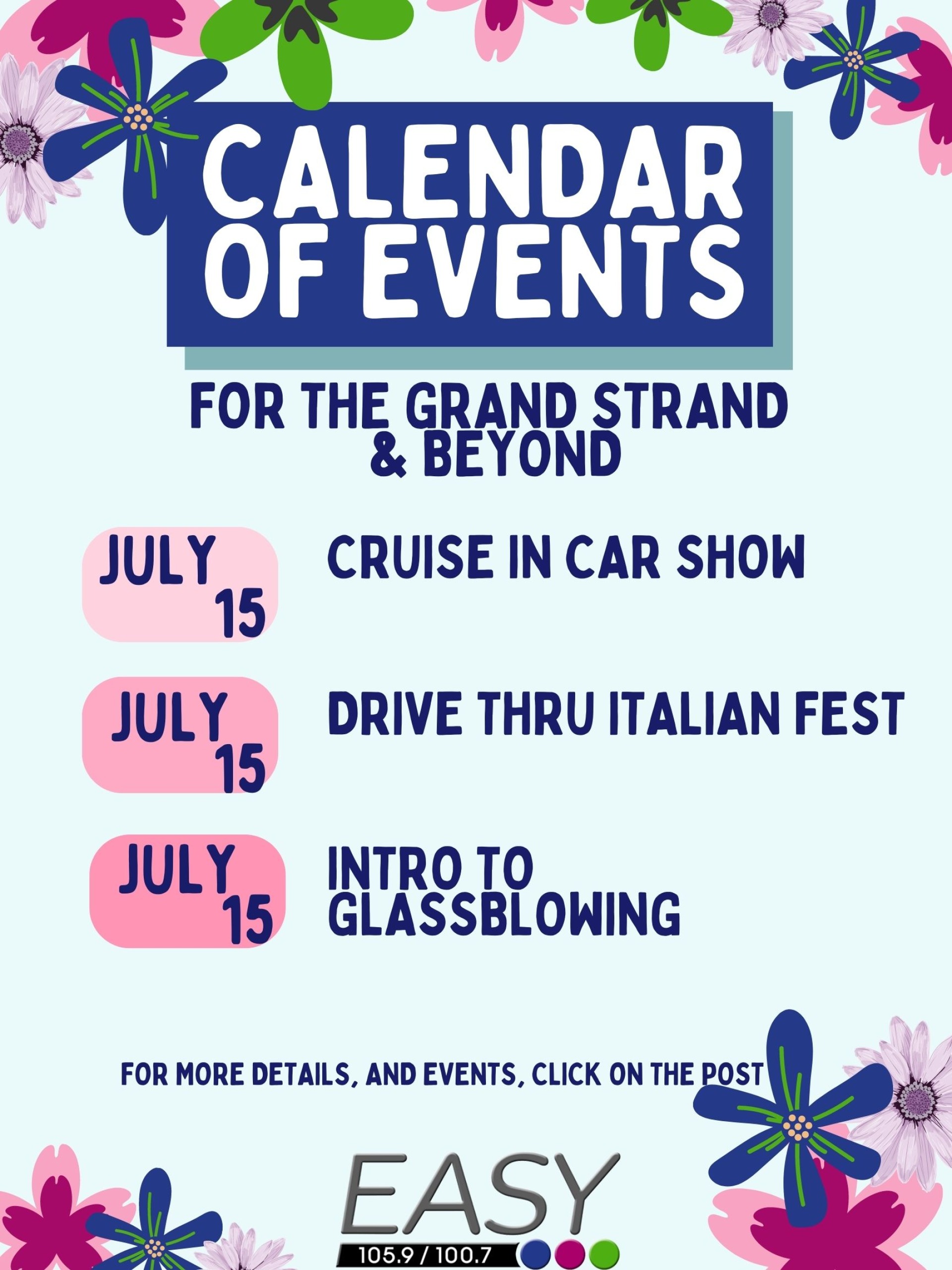 CALENDAR OF EVENTS

FOR THE GRAND STRAND & BEYOND

JULY 15 CRUISE IN CAR SHOW

JULY 15 DRIVE THRU ITALIAN FEST

JULY 15 INTRO TO GLASSBLOWING

FOR MORE DETAILS, AND EVENTS, CLICK ON THE POST

EASY
105.9 / 100.7